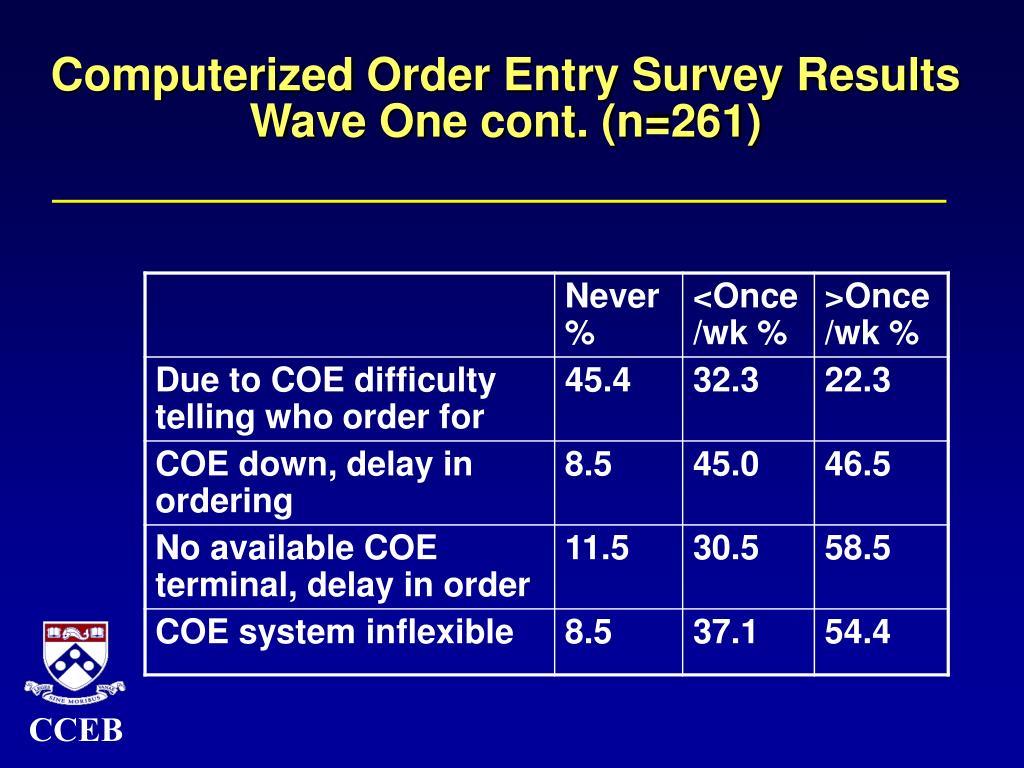 Computerized Order Entry Survey Results
Wave One cont. (n=261)

| | Never % | <Once /wk % | >Once /wk % |
|---|---|---|---|
| Due to COE difficulty telling who order for | 45.4 | 32.3 | 22.3 |
| COE down, delay in ordering | 8.5 | 45.0 | 46.5 |
| No available COE terminal, delay in order | 11.5 | 30.5 | 58.5 |
| COE system inflexible | 8.5 | 37.1 | 54.4 |

SINE MORIBUS

CCEB